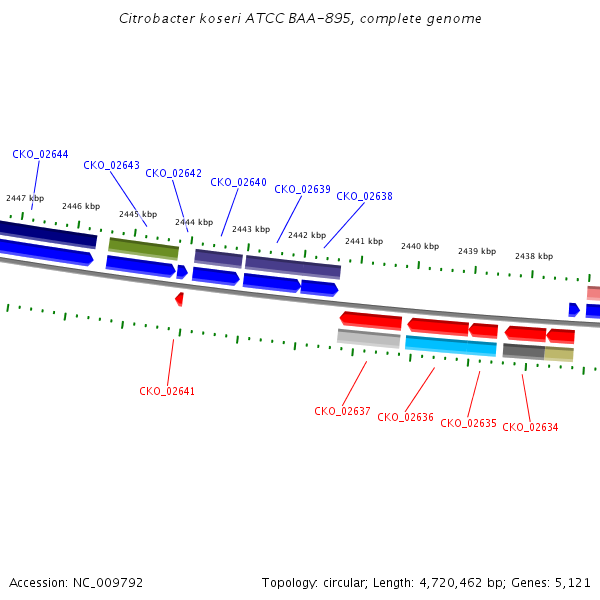 Citrobacter koseri ATCC BAA-895, complete genome

CKO_02644
CKO_02643
CKO_02642
CKO_02640
CKO_02639
CKO_02638

2447 kbp
2446 kbp
2445 kbp
2444 kbp
2443 kbp
2442 kbp
2441 kbp
2440 kbp
2439 kbp
2438 kbp

CKO_02641
CKO_02637
CKO_02636
CKO_02635
CKO_02634

Accession: NC_009792

Topology: circular; Length: 4,720,462 bp; Genes: 5,121